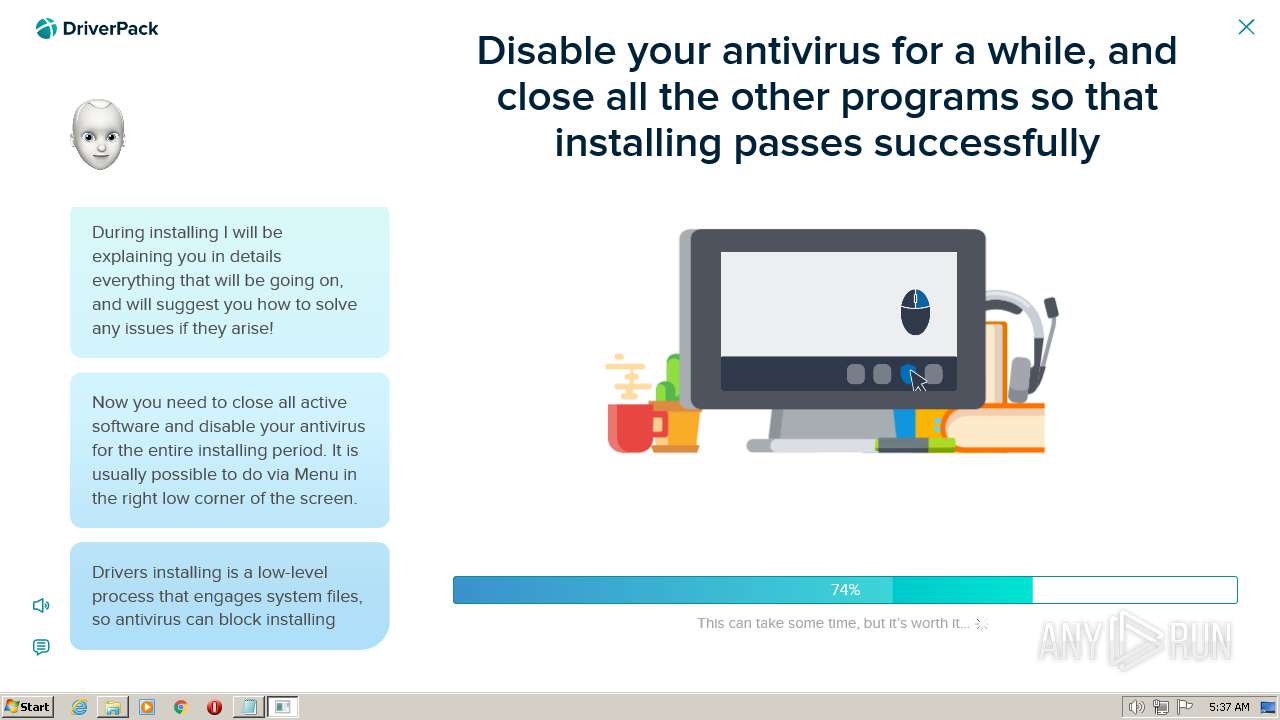 DriverPack

Disable your antivirus for a while, and close all the other programs so that installing passes successfully

During installing I will be explaining you in details everything that will be going on, and will suggest you how to solve any issues if they arise!

Now you need to close all active software and disable your antivirus for the entire installing period. It is usually possible to do via Menu in the right low corner of the screen.

Drivers installing is a low-level process that engages system files, so antivirus can block installing

74%

This can take some time, but it's worth it...

ANY RUN

Start

5:37 AM